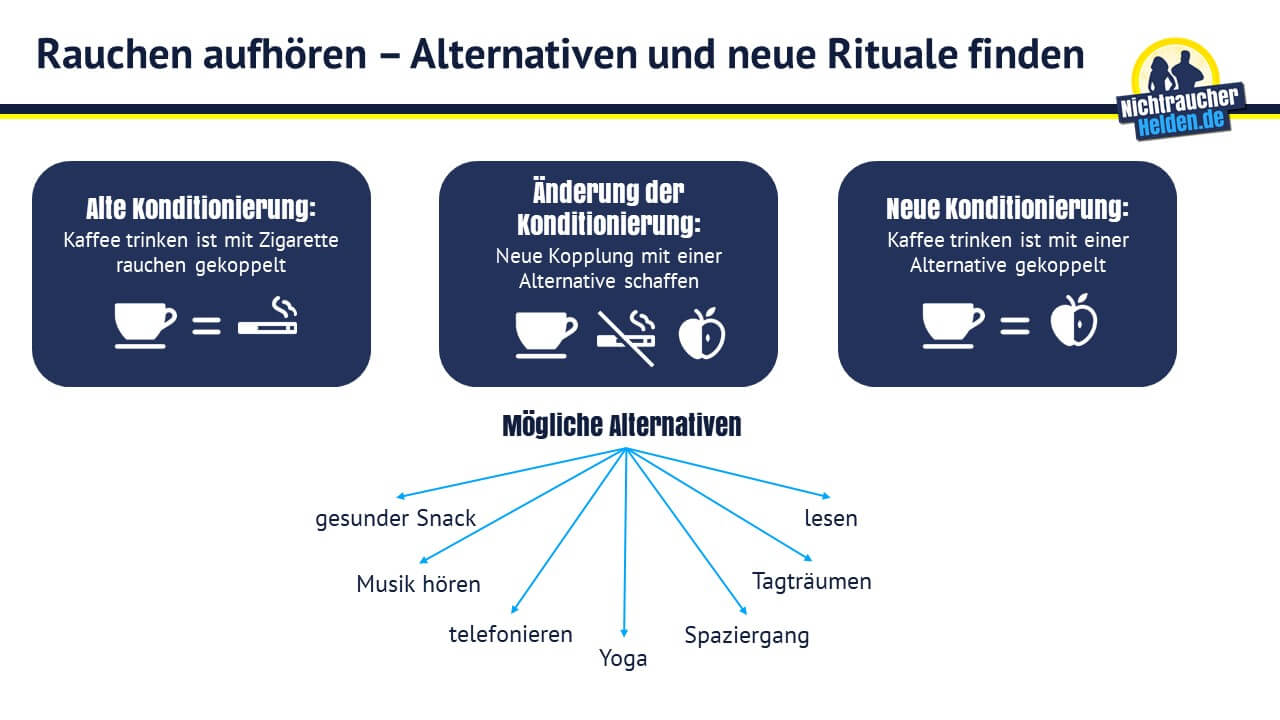 Rauchen aufhören – Alternativen und neue Rituale finden

Nichtraucher Helden.de

Alte Konditionierung:
Kaffee trinken ist mit Zigarette rauchen gekoppelt

=

Änderung der Konditionierung:
Neue Kopplung mit einer Alternative schaffen

Neue Konditionierung:
Kaffee trinken ist mit einer Alternative gekoppelt

=

Mögliche Alternativen

gesunder Snack

Musik hören

telefonieren

Yoga

Spaziergang

Tagträumen

lesen